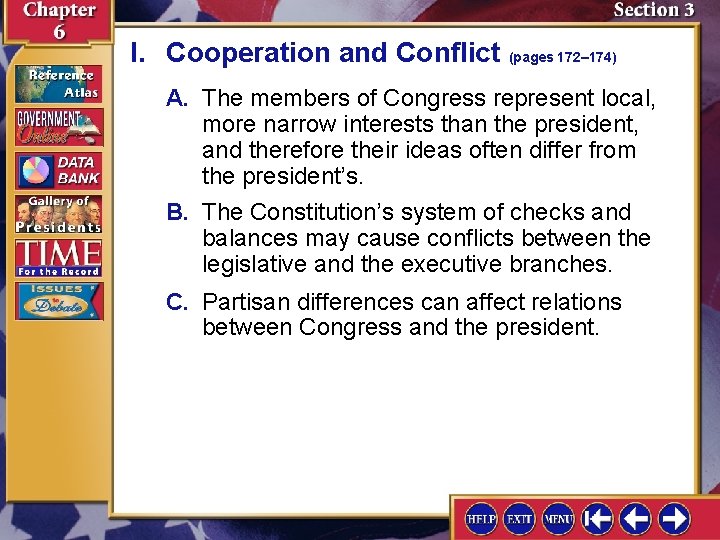 Chapter 6

Section 3

Reference Atlas

GOVERNMENT Online

DATA BANK

Gallery of Presidents

TIME For the Record

ISSUES to Debate

I. Cooperation and Conflict (pages 172–174)

A. The members of Congress represent local, more narrow interests than the president, and therefore their ideas often differ from the president's.

B. The Constitution's system of checks and balances may cause conflicts between the legislative and the executive branches.

C. Partisan differences can affect relations between Congress and the president.

HELP EXIT MENU